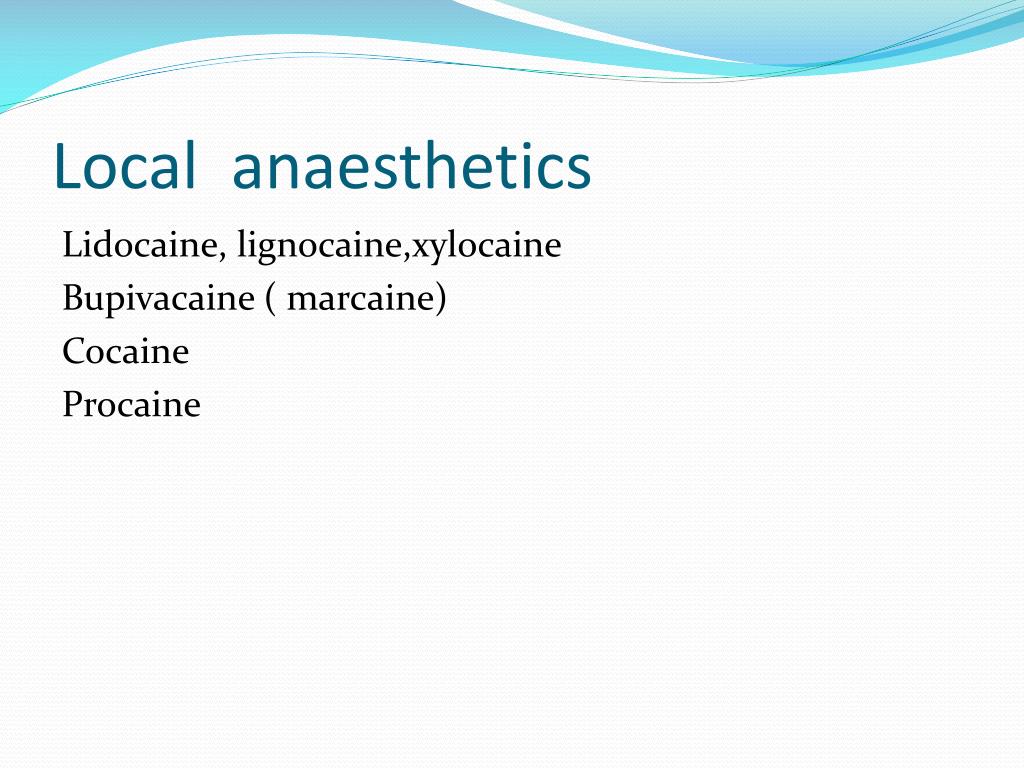 Local anaesthetics

Lidocaine, lignocaine,xylocaine
Bupivacaine ( marcaine)
Cocaine
Procaine